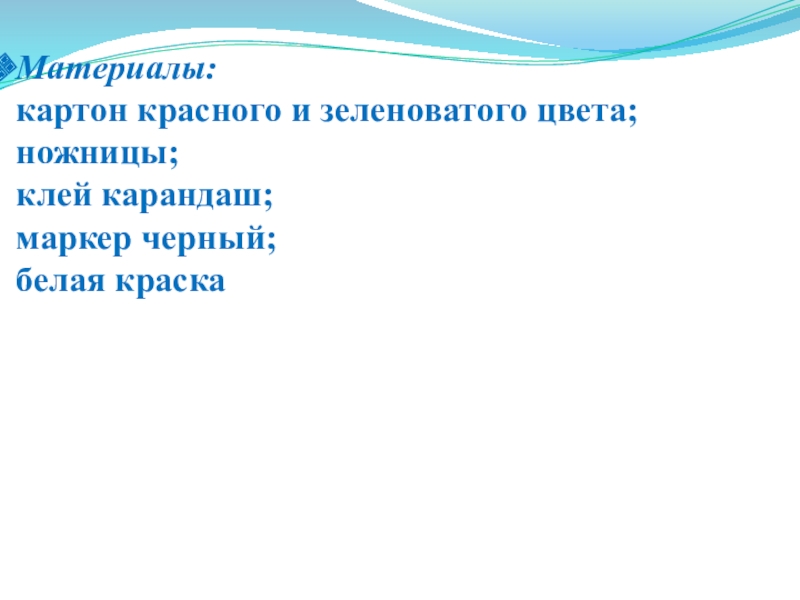 Материалы:
картон красного и зеленоватого цвета;
ножницы;
клей карандаш;
маркер черный;
белая краска